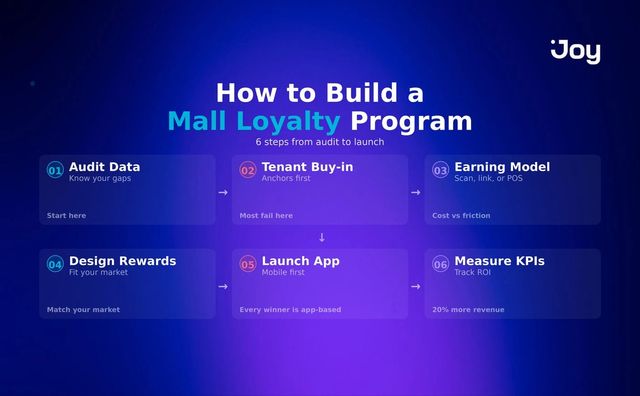 Joy

How to Build a Mall Loyalty Program

6 steps from audit to launch

01 Audit Data
Know your gaps
Start here

→

02 Tenant Buy-in
Anchors first
Most fail here

→

03 Earning Model
Scan, link, or POS
Cost vs friction

↓

04 Design Rewards
Fit your market
Match your market

→

05 Launch App
Mobile first
Every winner is app-based

→

06 Measure KPIs
Track ROI
20% more revenue